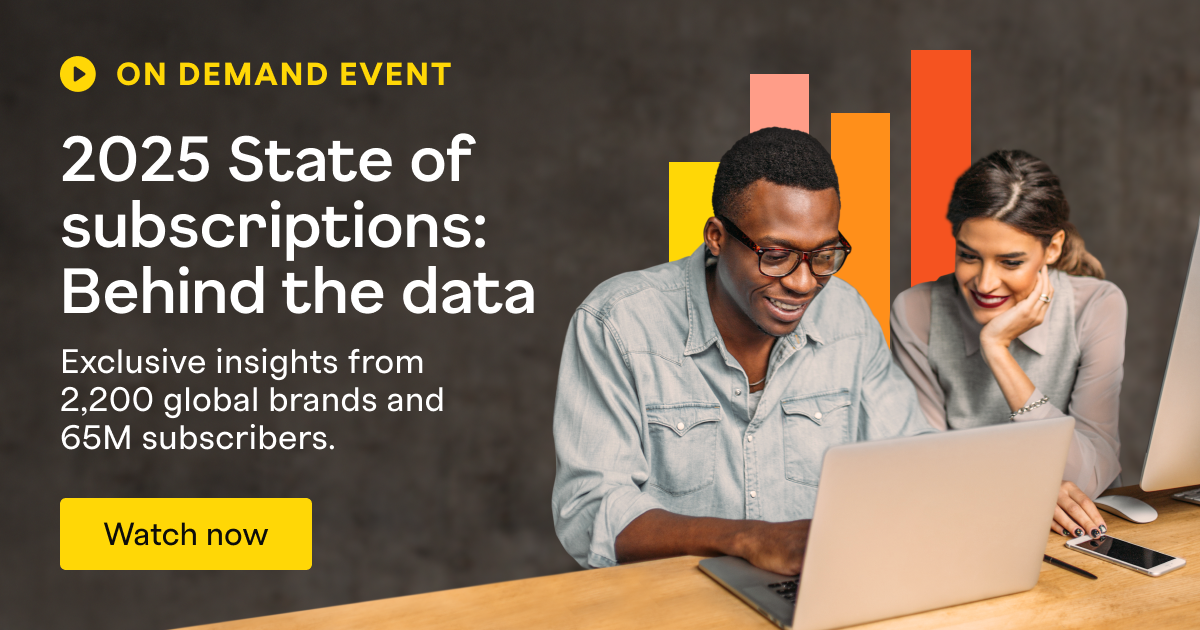 ON DEMAND EVENT

2025 State of subscriptions: Behind the data

Exclusive insights from 2,200 global brands and 65M subscribers.

Watch now